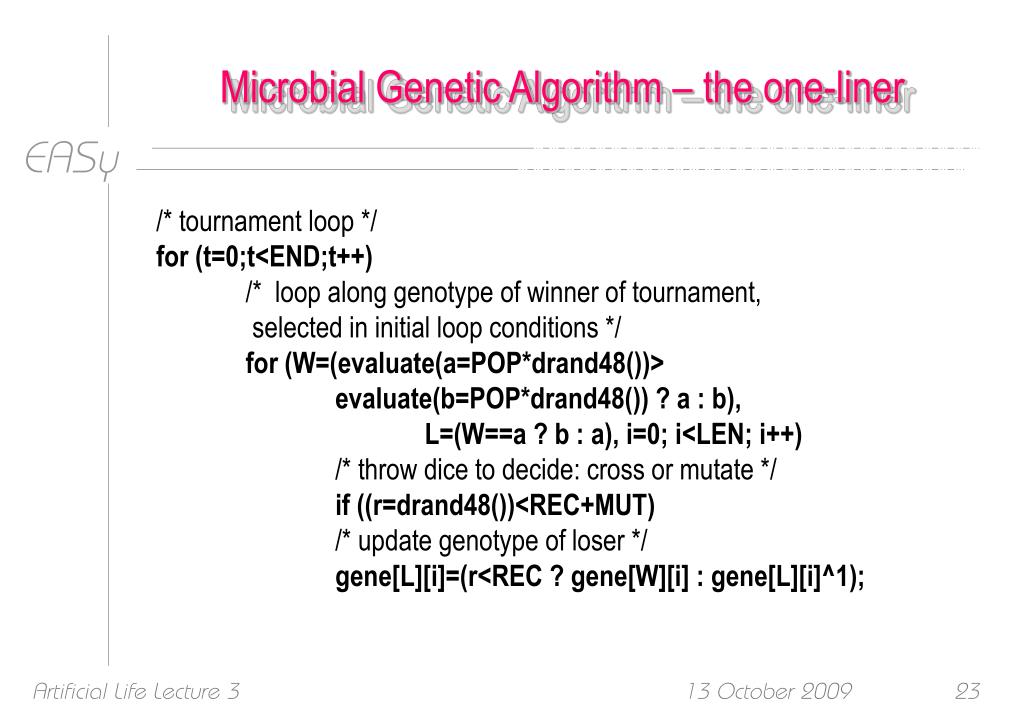 Microbial Genetic Algorithm – the one-liner

EASy

/* tournament loop */
for (t=0;t<END;t++)
/* loop along genotype of winner of tournament, selected in initial loop conditions */
for (W=(evaluate(a=POP*drand48())> evaluate(b=POP*drand48()) ? a : b), L=(W==a ? b : a), i=0; i<LEN; i++)
/* throw dice to decide: cross or mutate */
if ((r=drand48())<REC+MUT)
/* update genotype of loser */
gene[L][i]=(r<REC ? gene[W][i] : gene[L][i]^1);

Artificial Life Lecture 3

13 October 2009

23